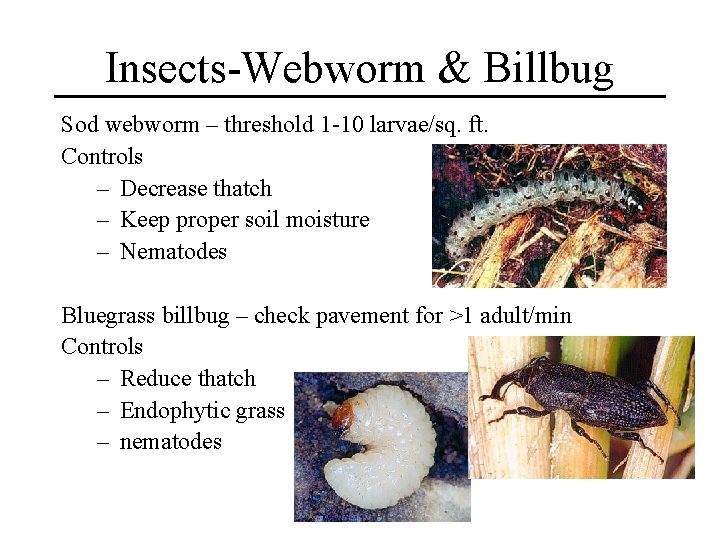 Insects-Webworm & Billbug

Sod webworm – threshold 1-10 larvae/sq. ft.

Controls

– Decrease thatch
– Keep proper soil moisture
– Nematodes

Bluegrass billbug – check pavement for >1 adult/min

Controls

– Reduce thatch
– Endophytic grass
– nematodes